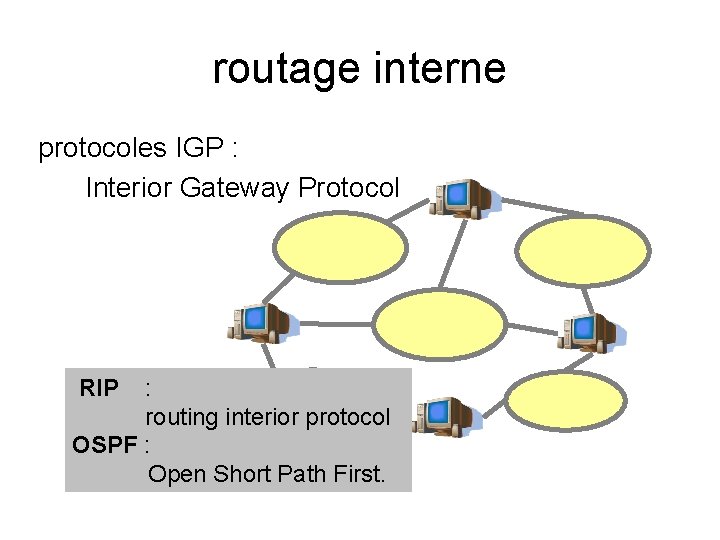 routage interne

protocoles IGP :

Interior Gateway Protocol

RIP :
routing interior protocol
OSPF :
Open Short Path First.